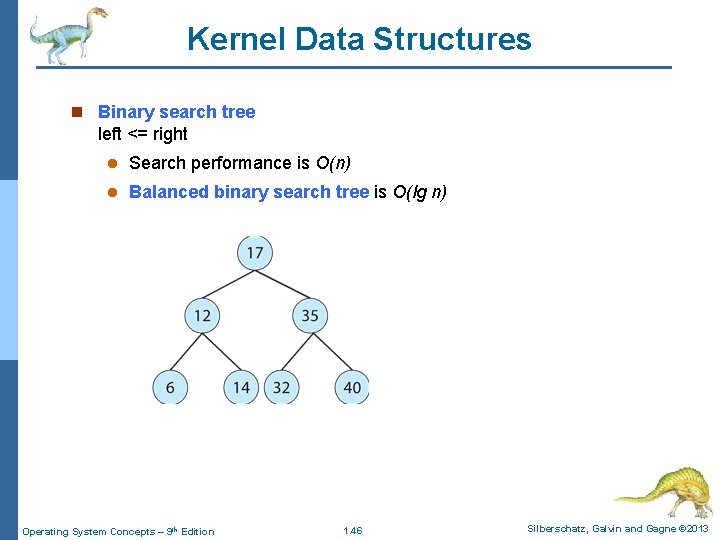 Kernel Data Structures

Binary search tree
left <= right

Search performance is $O(n)$

Balanced binary search tree is $O(\lg n)$

17
12
35
6
14
32
40

Operating System Concepts – 9th Edition
1.46
Silberschatz, Galvin and Gagne ©2013